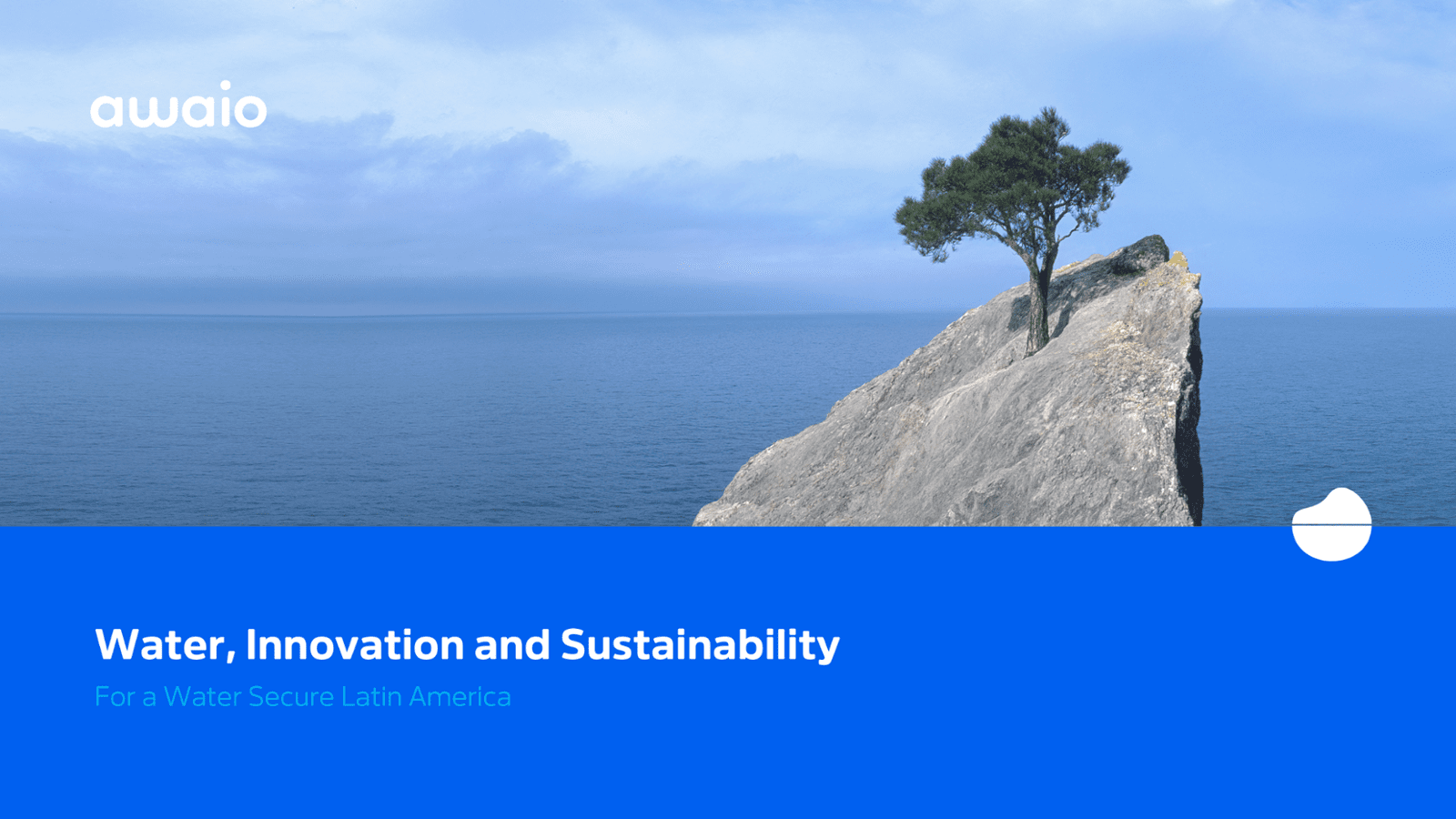 awaio

Water, Innovation and Sustainability

For a Water Secure Latin America